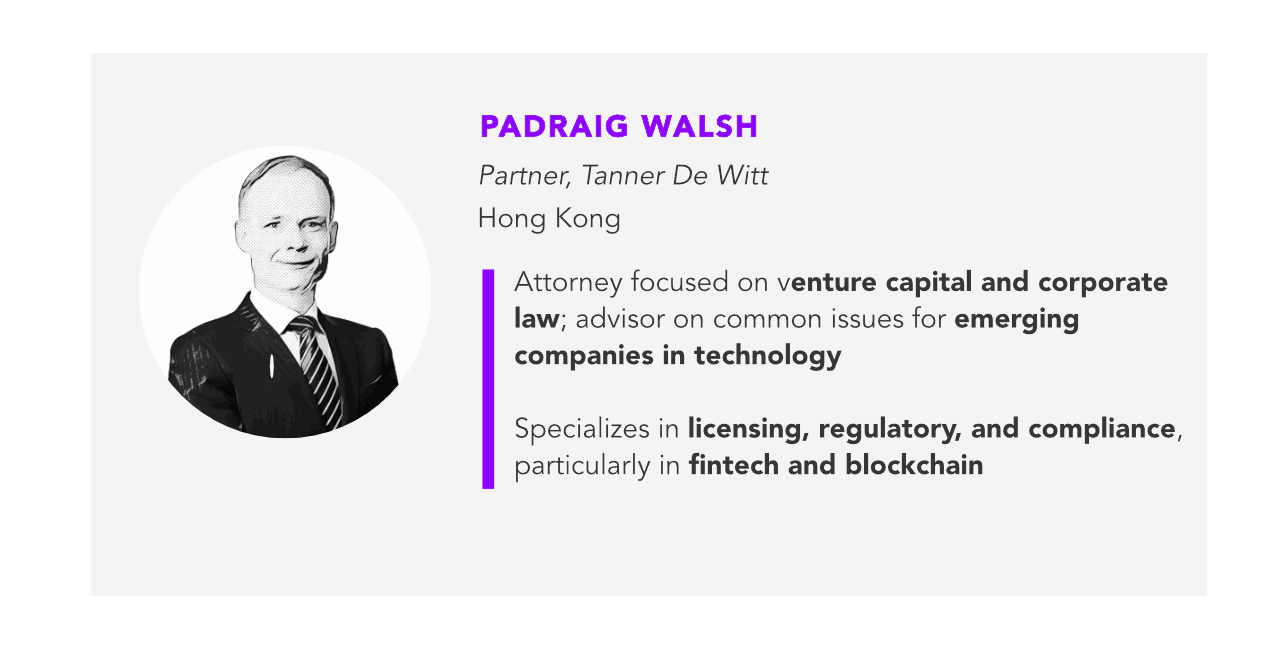 PADRAIG WALSH

Partner, Tanner De Witt

Hong Kong

Attorney focused on venture capital and corporate law; advisor on common issues for emerging companies in technology

Specializes in licensing, regulatory, and compliance, particularly in fintech and blockchain